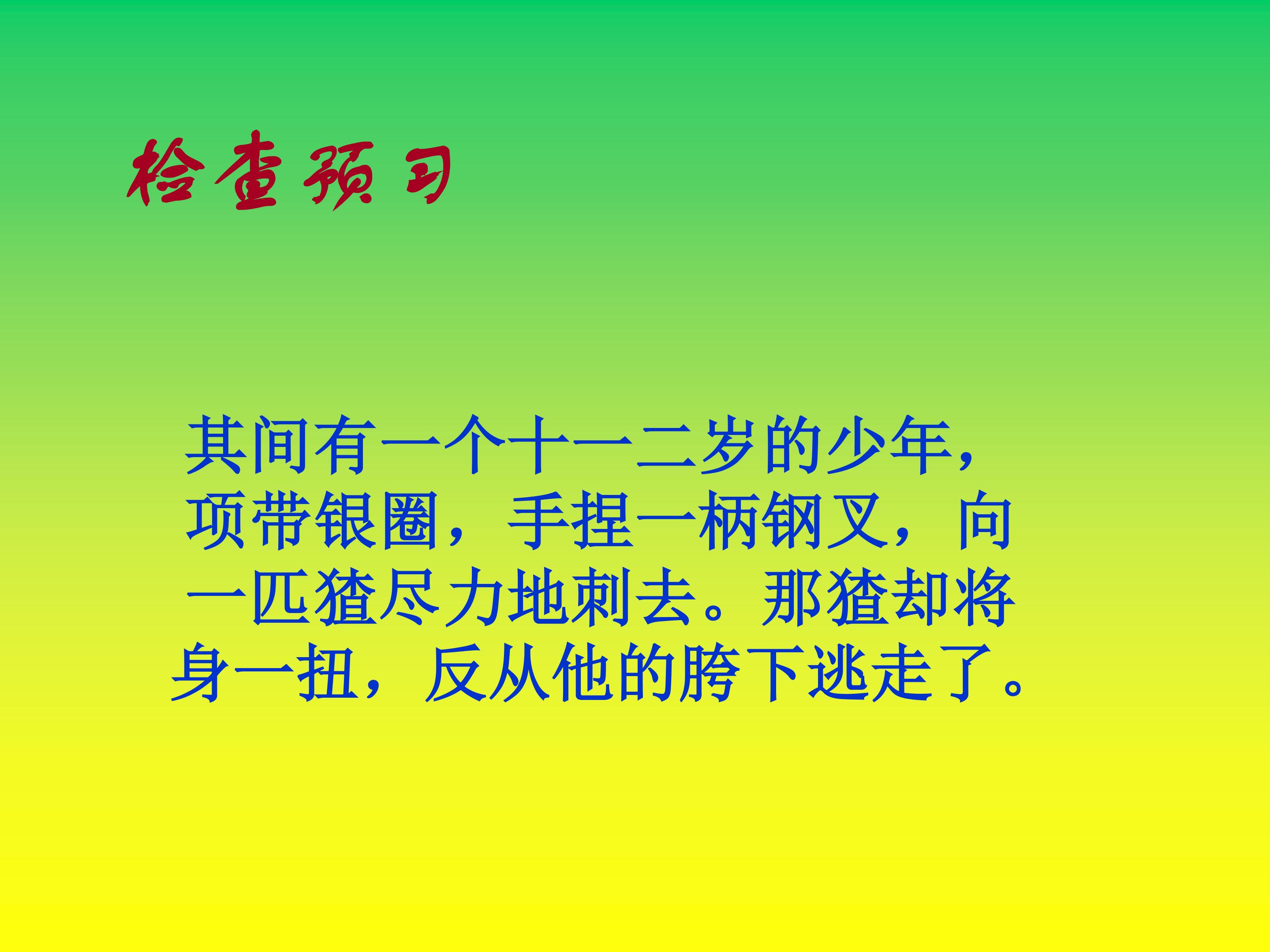 检查预习

其间有一个十一二岁的少年，项带银圈，手捏一柄钢叉，向一匹猹尽力地刺去。那猹却将身一扭，反从他的胯下逃走了。